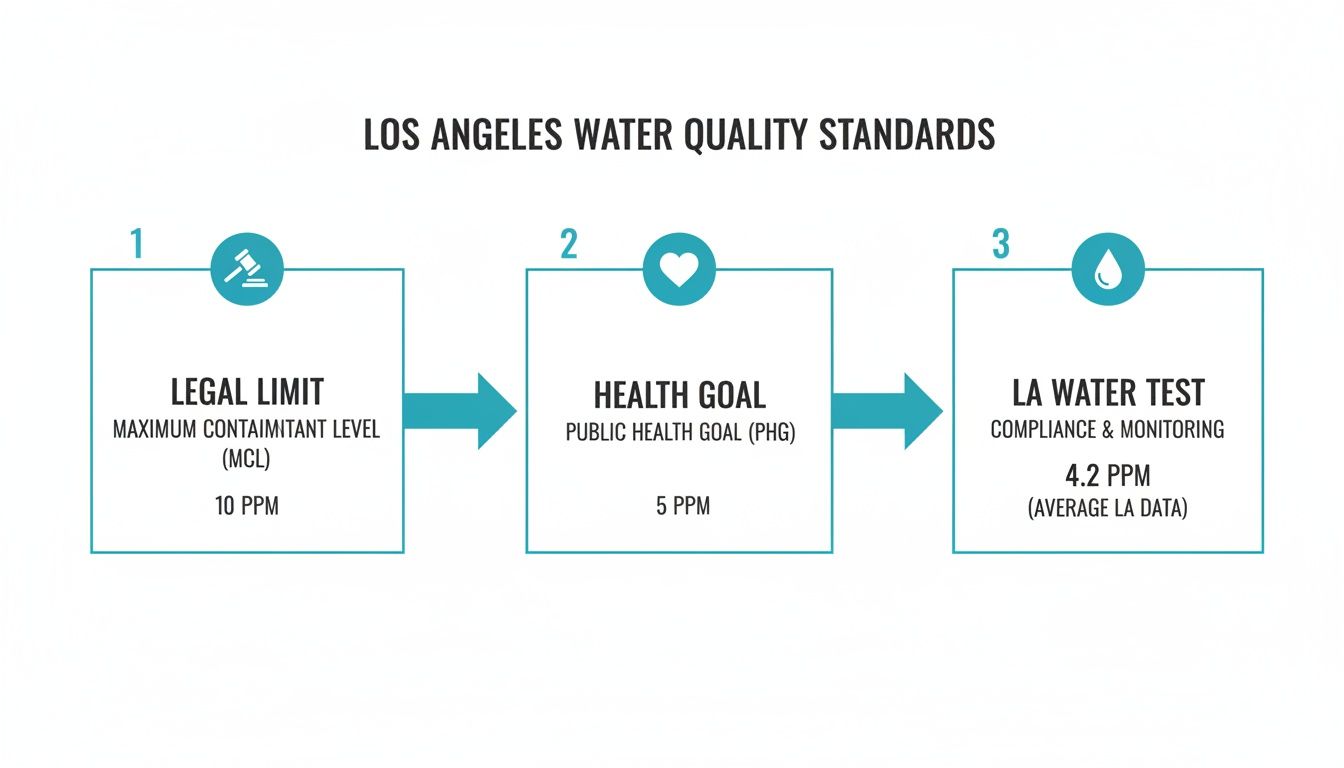 LOS ANGELES WATER QUALITY STANDARDS

1

LEGAL LIMIT

MAXIMUM CONTAIMITANT LEVEL (MCL)

10 PPM

2

HEALTH GOAL

PUBLIC HEALTH GOAL (PHG)

5 PPM

3

LA WATER TEST

COMPLIANCE & MONITORING

4.2 PPM

(AVERAGE LA DATA)